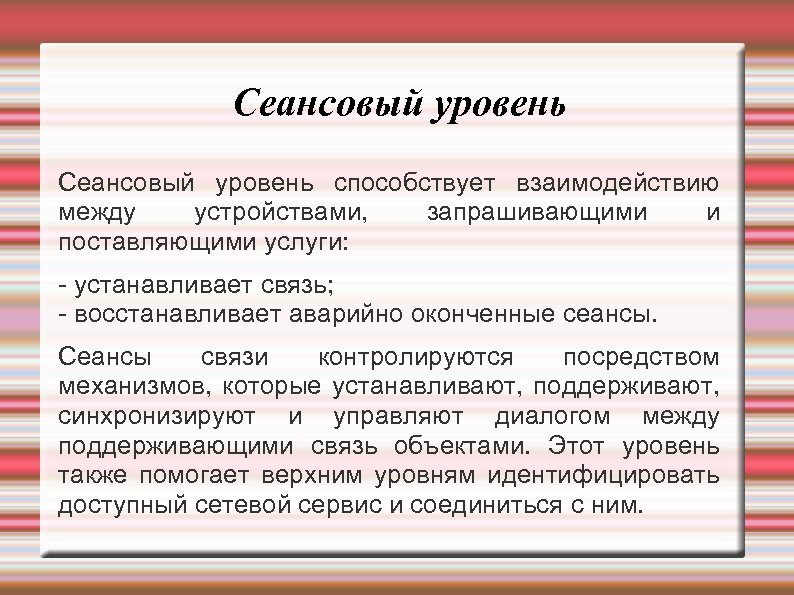 Сеансовый уровень

Сеансовый уровень способствует взаимодействию между устройствами, запрашивающими и поставляющими услуги:

- устанавливает связь;
- восстанавливает аварийно оконченные сеансы.

Сеансы связи контролируются посредством механизмов, которые устанавливают, поддерживают, синхронизируют и управляют диалогом между поддерживающими связь объектами. Этот уровень также помогает верхним уровням идентифицировать доступный сетевой сервис и соединиться с ним.